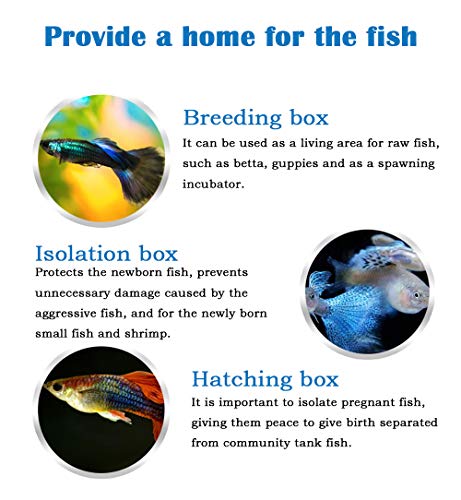 Provide a home for the fish

Breeding box
It can be used as a living area for raw fish, such as betta, guppies and as a spawning incubator.

Isolation box
Protects the newborn fish, prevents unnecessary damage caused by the aggressive fish, and for the newly born small fish and shrimp.

Hatching box
It is important to isolate pregnant fish, giving them peace to give birth separated from community tank fish.